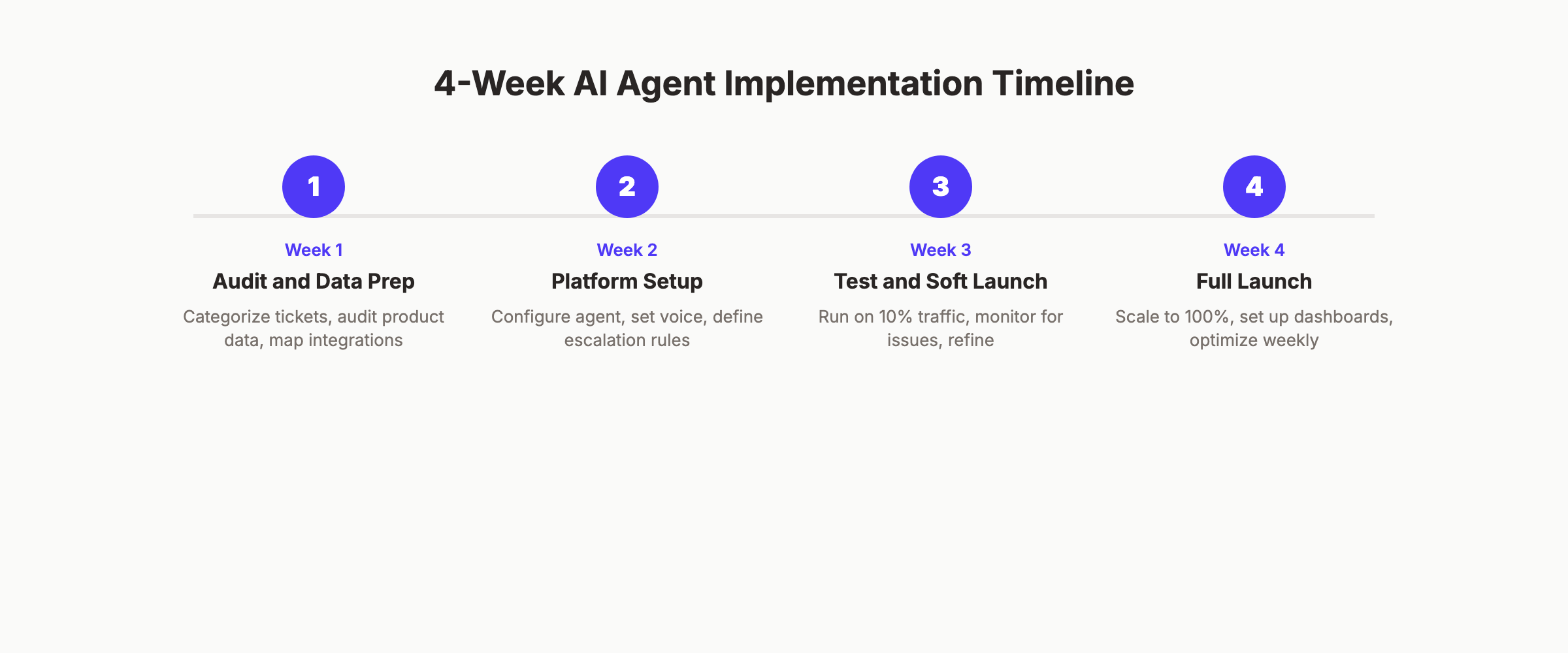 4-Week AI Agent Implementation Timeline

1

Week 1

Audit and Data Prep

Categorize tickets, audit product data, map integrations

2

Week 2

Platform Setup

Configure agent, set voice, define escalation rules

3

Week 3

Test and Soft Launch

Run on 10% traffic, monitor for issues, refine

4

Week 4

Full Launch

Scale to 100%, set up dashboards, optimize weekly